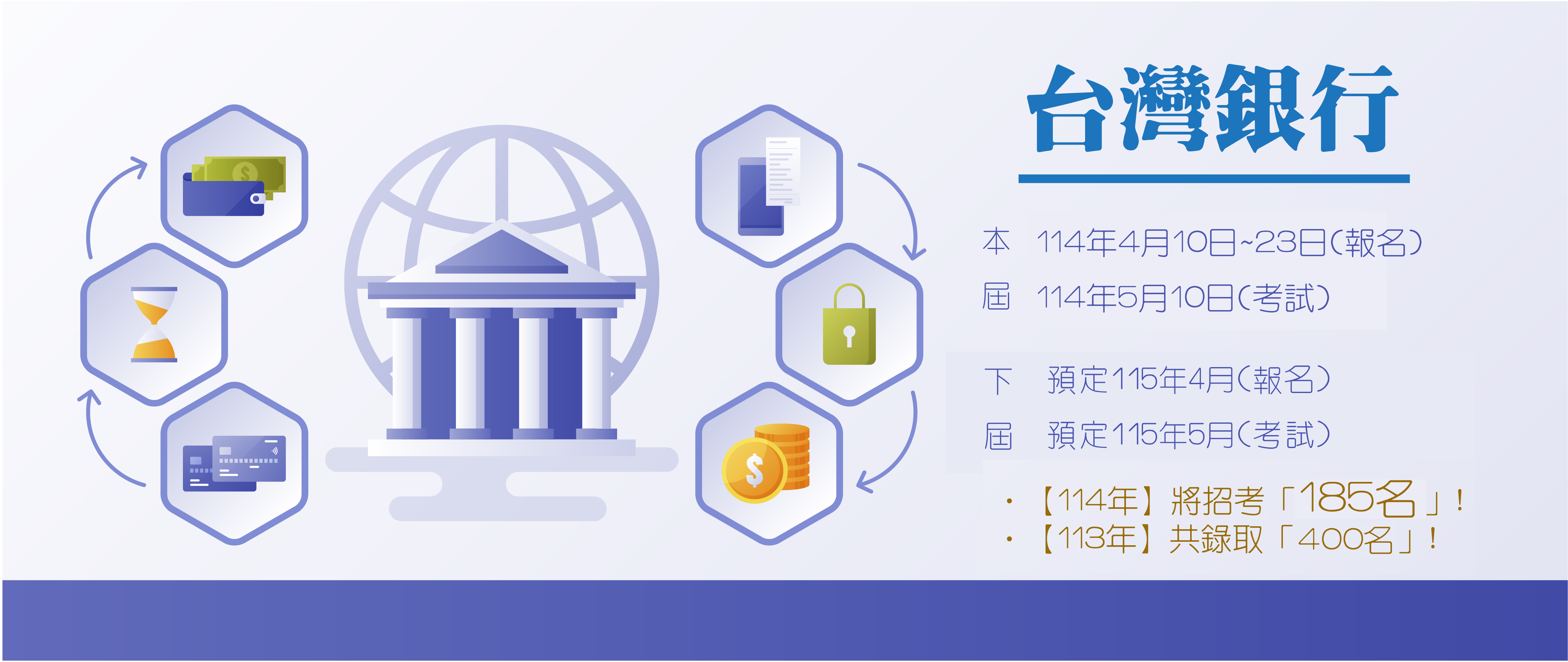 台灣銀行

本屆 114年4月10日~23日(報名)
114年5月10日(考試)

下屆 預定115年4月(報名)
預定115年5月(考試)

・【114年】將招考「185名」!
・【113年】共錄取「400名」!